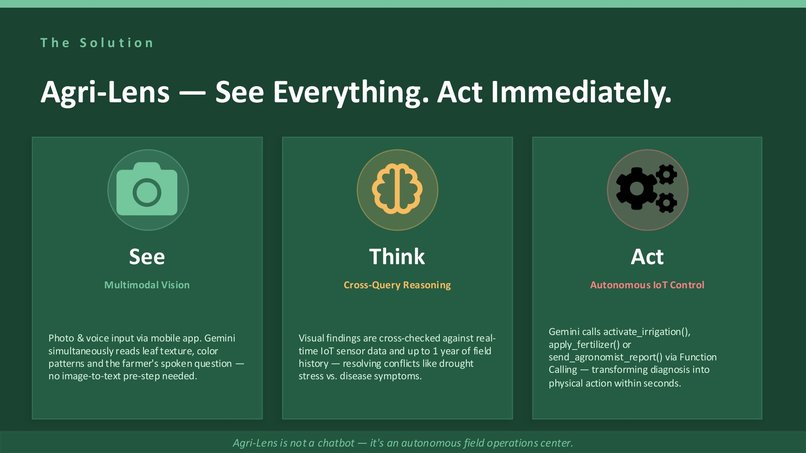 The Solution

Agri-Lens — See Everything. Act Immediately.

See

Multimodal Vision

Photo & voice input via mobile app. Gemini simultaneously reads leaf texture, color patterns and the farmer's spoken question — no image-to-text pre-step needed.

Think

Cross-Query Reasoning

Visual findings are cross-checked against real-time IoT sensor data and up to 1 year of field history — resolving conflicts like drought stress vs. disease symptoms.

Act

Autonomous IoT Control

Gemini calls activate_irrigation(), apply_fertilizer() or send_agronomist_report() via Function Calling — transforming diagnosis into physical action within seconds.

Agri-Lens is not a chatbot — it's an autonomous field operations center.